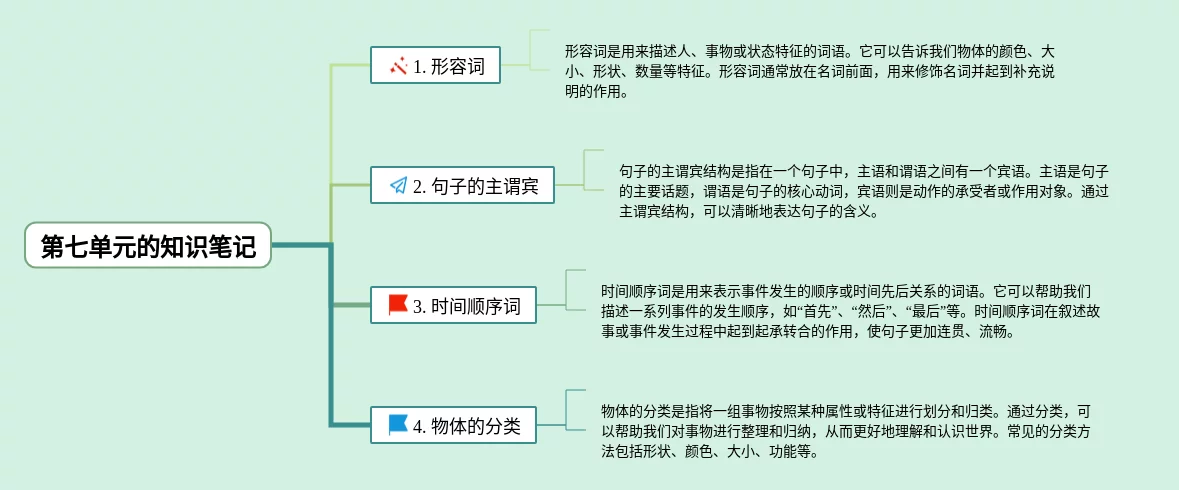 第七单元的知识笔记

1. 形容词

形容词是用来描述人、事物或状态特征的词语。它可以告诉我们物体的颜色、大小、形状、数量等特征。形容词通常放在名词前面，用来修饰名词并起到补充说明的作用。

2. 句子的主谓宾

句子的主谓宾结构是指在一个句子中，主语和谓语之间有一个宾语。主语是句子的主要话题，谓语是句子的核心动词，宾语则是动作的承受者或作用对象。通过主谓宾结构，可以清晰地表达句子的含义。

3. 时间顺序词

时间顺序词是用来表示事件发生的顺序或时间先后关系的词语。它可以帮助我们描述一系列事件的发生顺序，如“首先”、“然后”、“最后”等。时间顺序词在叙述故事或事件发生过程中起到起承转合的作用，使句子更加连贯、流畅。

4. 物体的分类

物体的分类是指将一组事物按照某种属性或特征进行划分和归类。通过分类，可以帮助我们对事物进行整理和归纳，从而更好地理解和认识世界。常见的分类方法包括形状、颜色、大小、功能等。